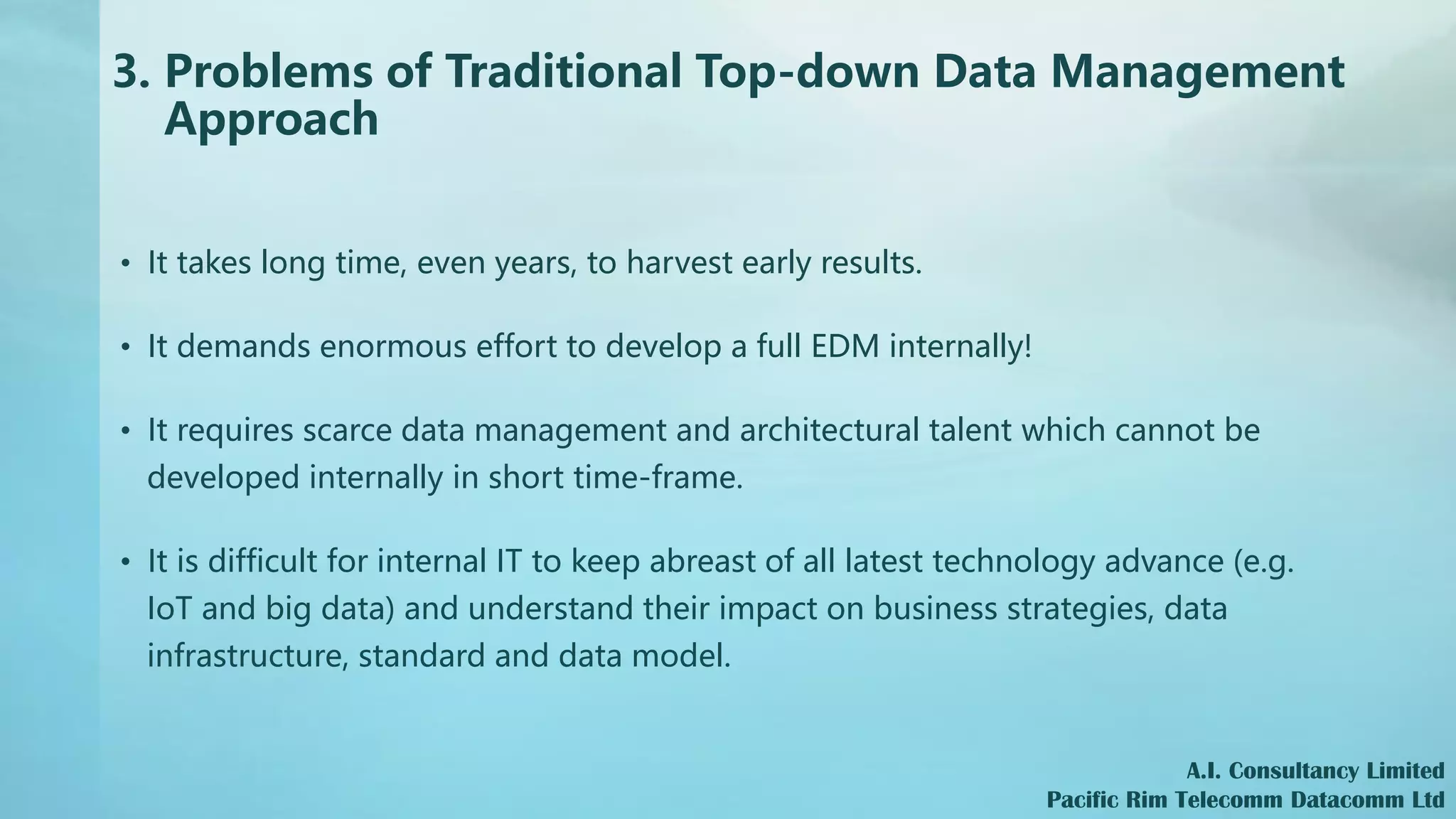 3. Problems of Traditional Top-down Data Management Approach

• It takes long time, even years, to harvest early results.

• It demands enormous effort to develop a full EDM internally!

• It requires scarce data management and architectural talent which cannot be developed internally in short time-frame.

• It is difficult for internal IT to keep abreast of all latest technology advance (e.g. IoT and big data) and understand their impact on business strategies, data infrastructure, standard and data model.

A.I. Consultancy Limited
Pacific Rim Telecomm Datacomm Ltd